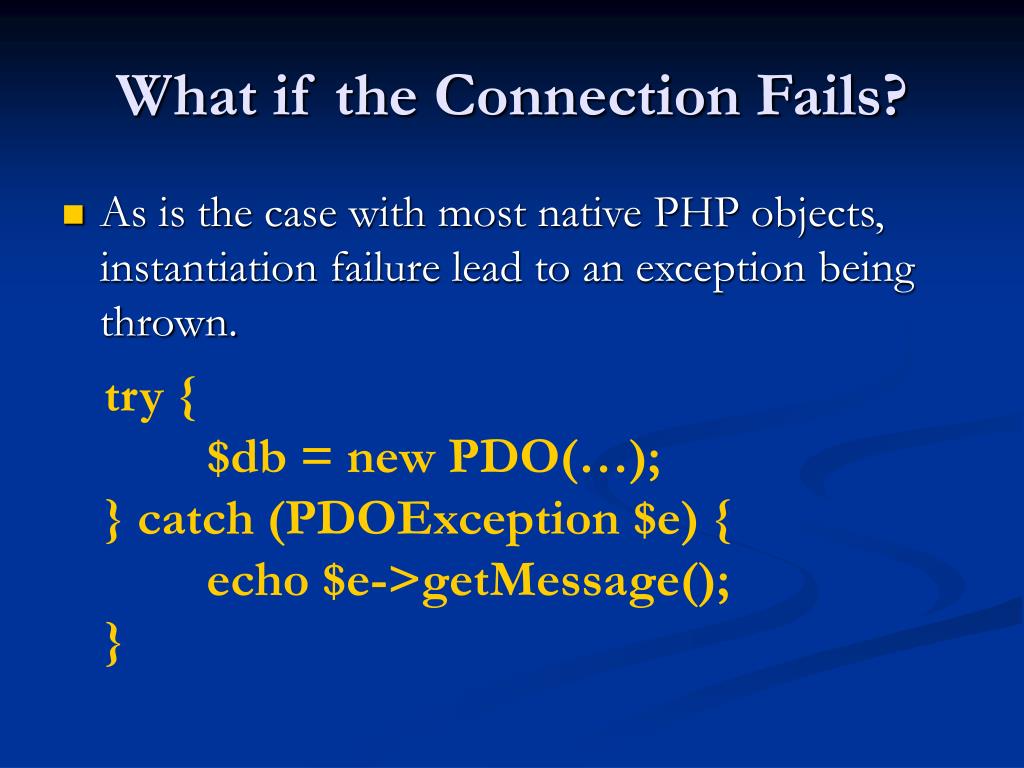 What if the Connection Fails?

As is the case with most native PHP objects, instantiation failure lead to an exception being thrown.

try {
$db = new PDO(…);
} catch (PDOException $e) {
echo $e->getMessage();
}